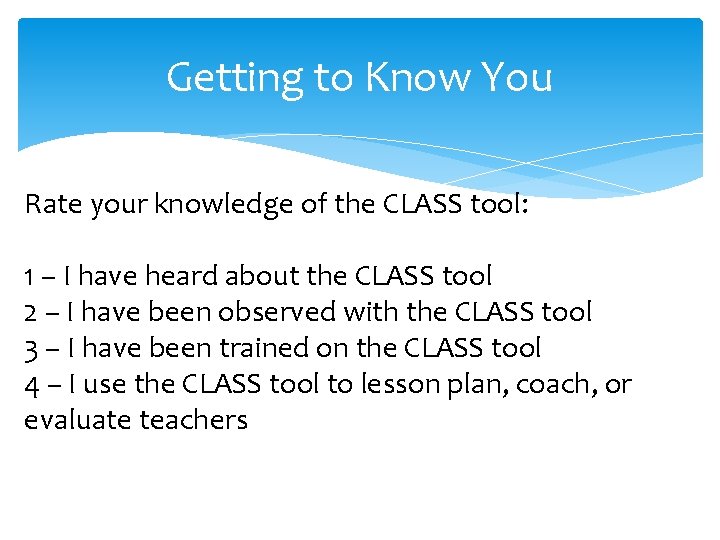 Getting to Know You

Rate your knowledge of the CLASS tool:

1 – I have heard about the CLASS tool
2 – I have been observed with the CLASS tool
3 – I have been trained on the CLASS tool
4 – I use the CLASS tool to lesson plan, coach, or evaluate teachers